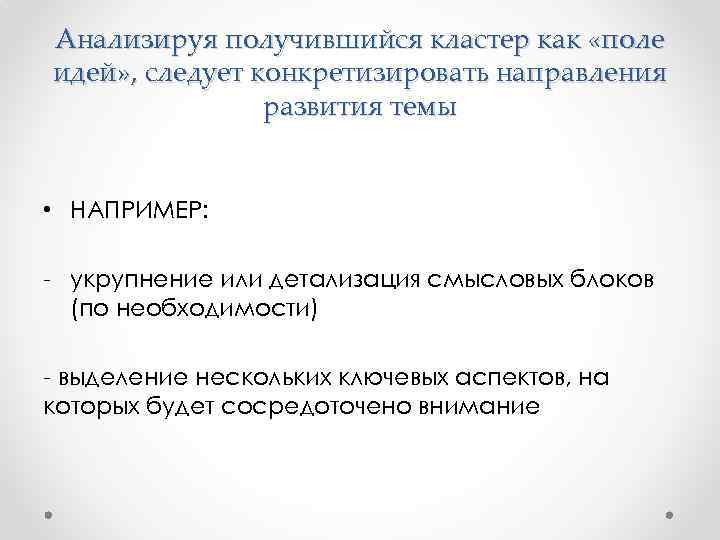 Анализируя получившийся кластер как «поле идей», следует конкретизировать направления развития темы

• НАПРИМЕР:

- укрупнение или детализация смысловых блоков (по необходимости)

- выделение нескольких ключевых аспектов, на которых будет сосредоточено внимание